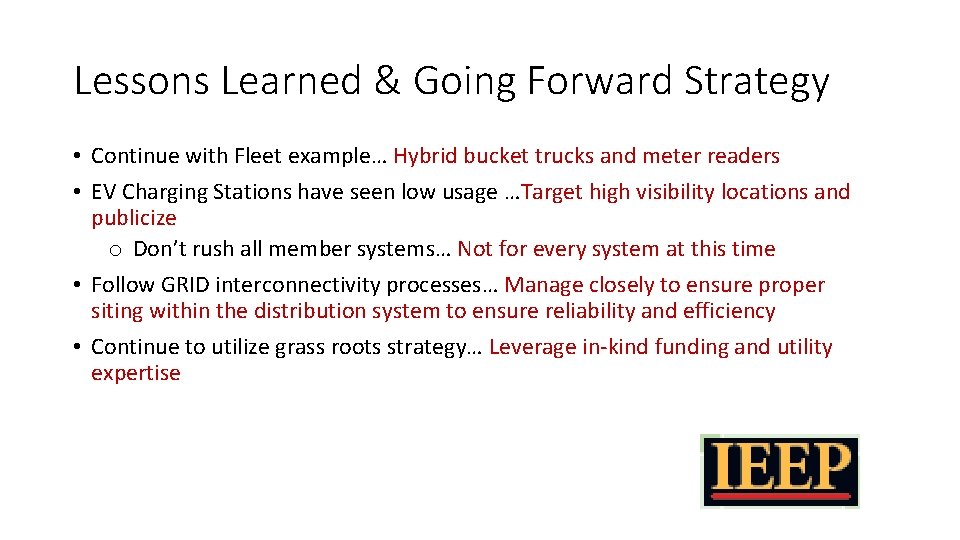 Lessons Learned & Going Forward Strategy

• Continue with Fleet example… Hybrid bucket trucks and meter readers

• EV Charging Stations have seen low usage …Target high visibility locations and publicize

o Don't rush all member systems… Not for every system at this time

• Follow GRID interconnectivity processes… Manage closely to ensure proper siting within the distribution system to ensure reliability and efficiency

• Continue to utilize grass roots strategy… Leverage in-kind funding and utility expertise

IEEP